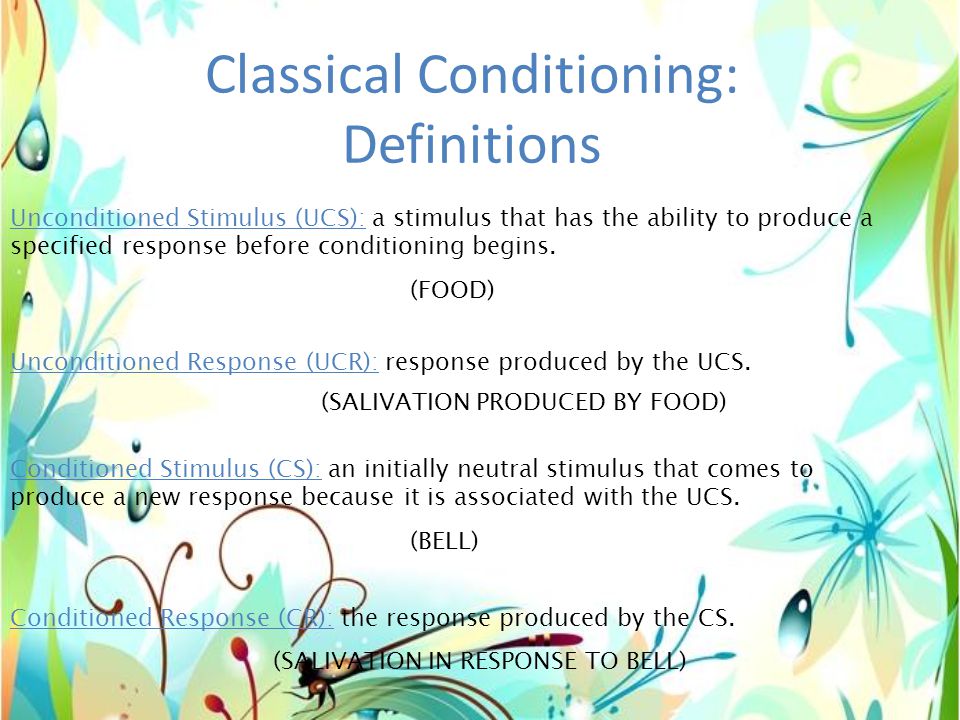 Classical Conditioning: Definitions

Unconditioned Stimulus (UCS): a stimulus that has the ability to produce a specified response before conditioning begins.

(FOOD)

Unconditioned Response (UCR): response produced by the UCS.

(SALIVATION PRODUCED BY FOOD)

Conditioned Stimulus (CS): an initially neutral stimulus that comes to produce a new response because it is associated with the UCS.

(BELL)

Conditioned Response (CR): the response produced by the CS.

(SALIVATION IN RESPONSE TO BELL)